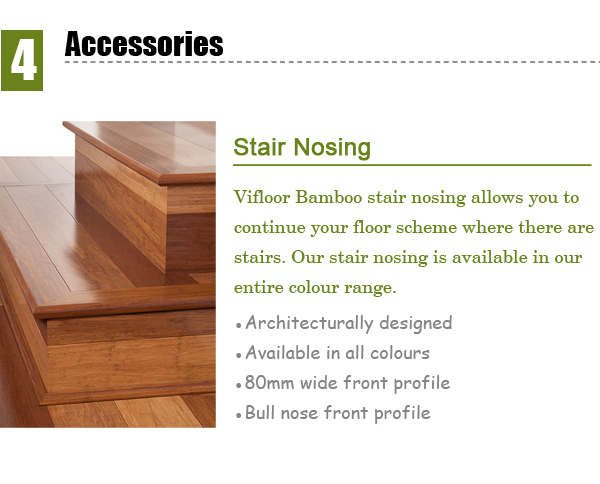 4 Accessories

Stair Nosing

Vifloor Bamboo stair nosing allows you to continue your floor scheme where there are stairs. Our stair nosing is available in our entire colour range.

• Architecturally designed
• Available in all colours
• 80mm wide front profile
• Bull nose front profile